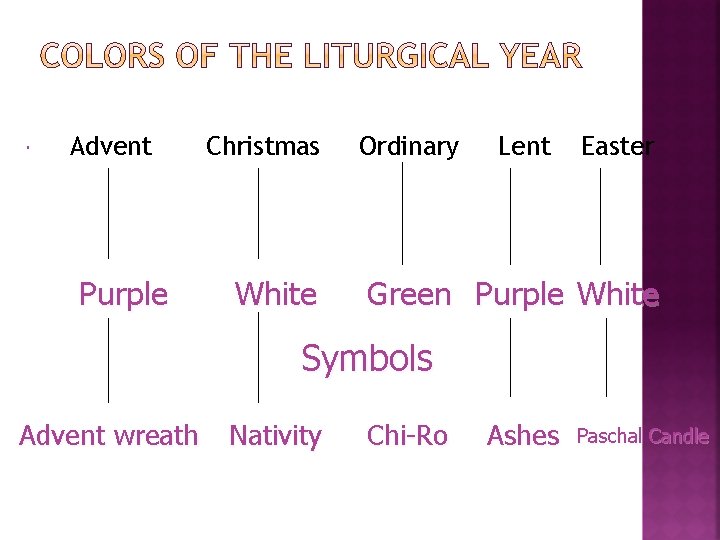 COLORS OF THE LITURGICAL YEAR

Advent Christmas Ordinary Lent Easter

Purple White Green Purple White

Symbols

Advent wreath Nativity Chi-Ro Ashes Paschal Candle